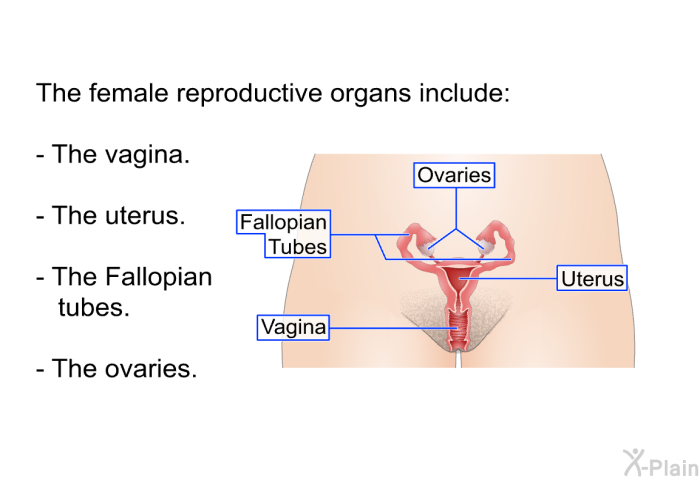 The female reproductive organs include:

- The vagina.

- The uterus.

- The Fallopian tubes.

- The ovaries.

Ovaries

Fallopian Tubes

Uterus

Vagina

X-Plain